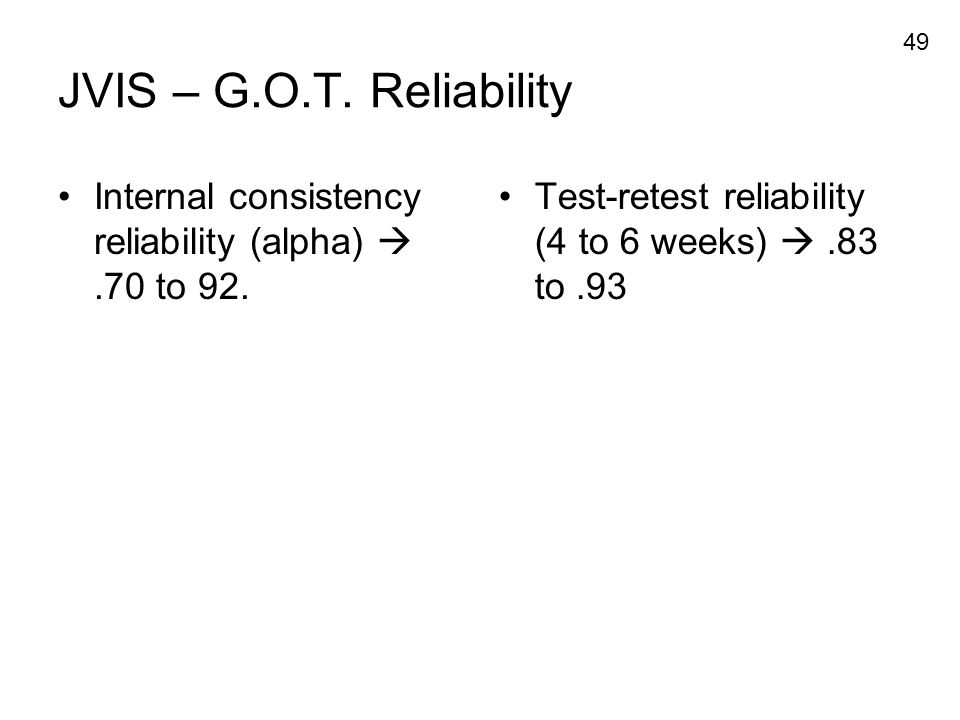 49

JVIS – G.O.T. Reliability

• Internal consistency reliability (alpha) → .70 to 92.

• Test-retest reliability (4 to 6 weeks) → .83 to .93